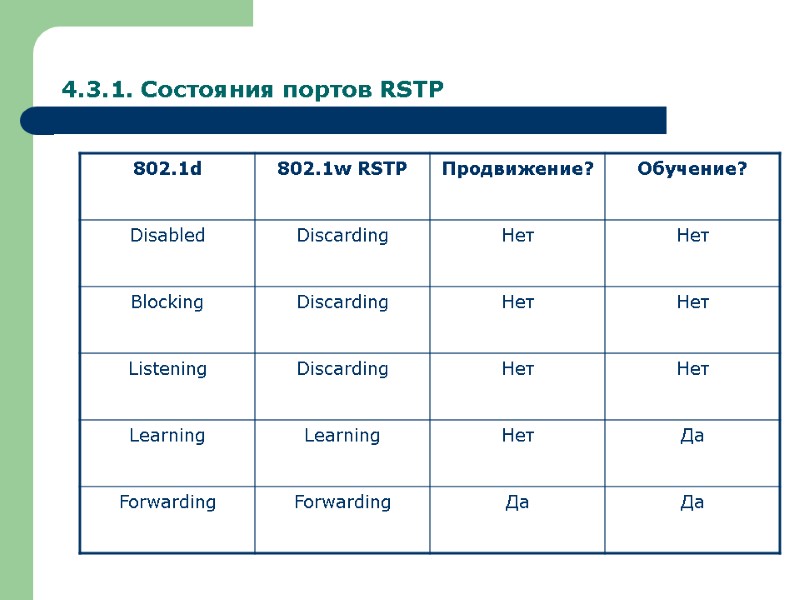 4.3.1. Состояния портов RSTP

| 802.1d | 802.1w RSTP | Продвижение? | Обучение? |
|---|---|---|---|
| Disabled | Discarding | Нет | Нет |
| Blocking | Discarding | Нет | Нет |
| Listening | Discarding | Нет | Нет |
| Learning | Learning | Нет | Да |
| Forwarding | Forwarding | Да | Да |